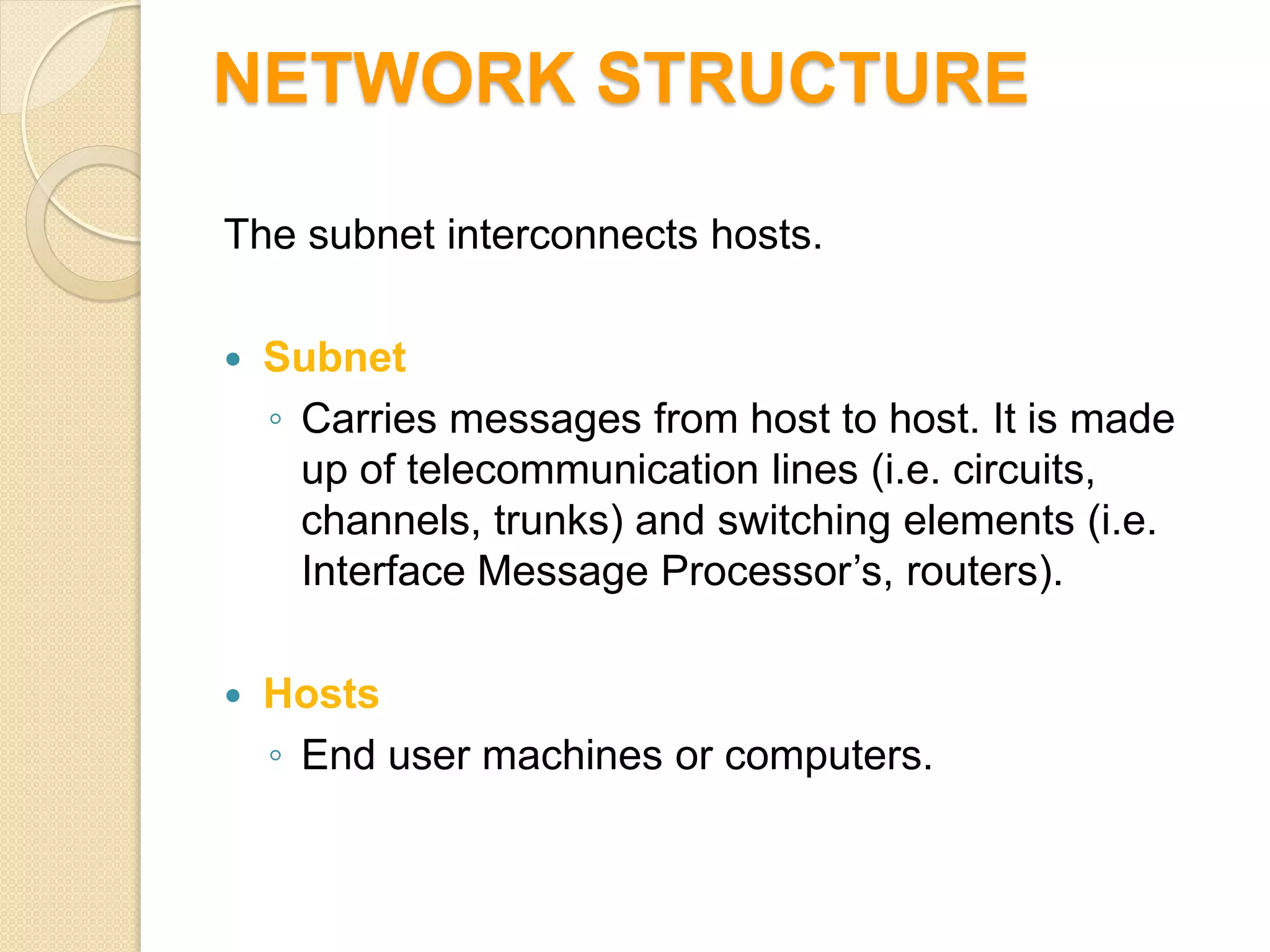 NETWORK STRUCTURE

The subnet interconnects hosts.

• Subnet
  ◦ Carries messages from host to host. It is made up of telecommunication lines (i.e. circuits, channels, trunks) and switching elements (i.e. Interface Message Processor’s, routers).

• Hosts
  ◦ End user machines or computers.